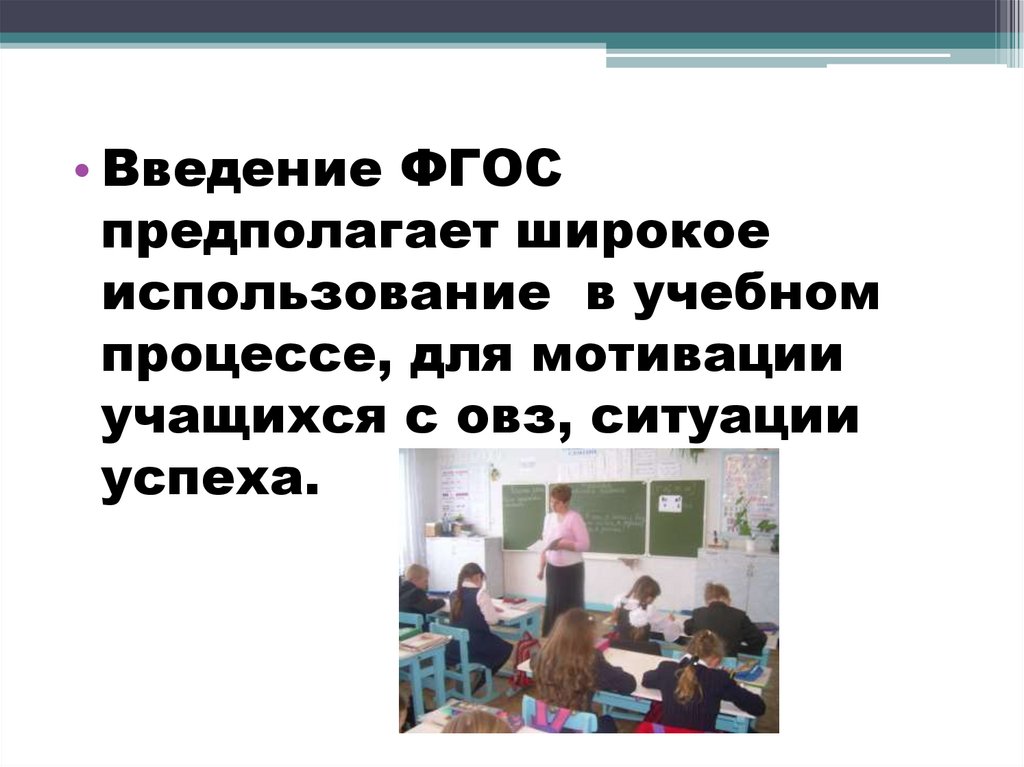 • Введение ФГОС предполагает широкое использование  в учебном процессе, для мотивации учащихся с овз, ситуации успеха.